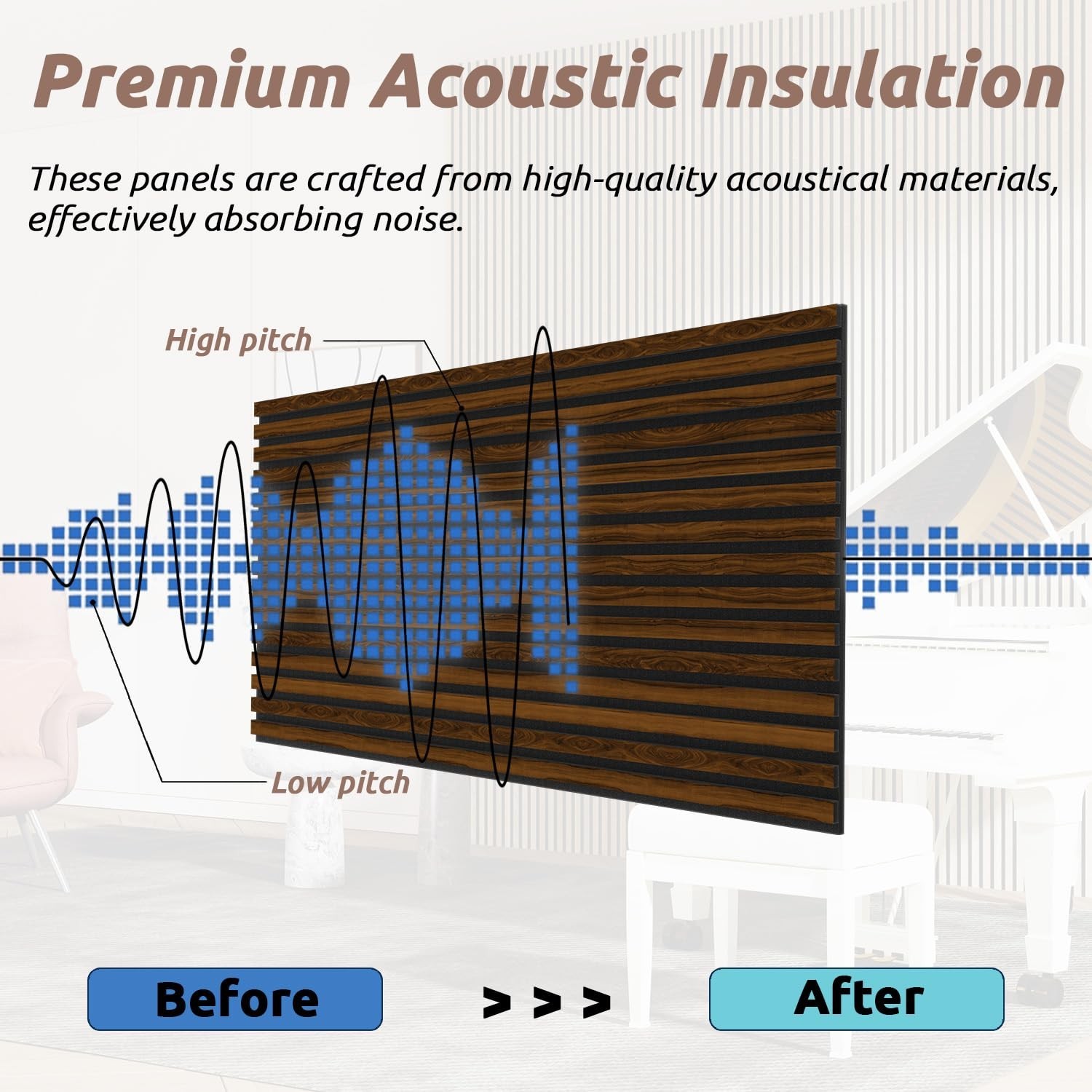 Premium Acoustic Insulation

These panels are crafted from high-quality acoustical materials, effectively absorbing noise.

High pitch

Low pitch

Before

> > >

After